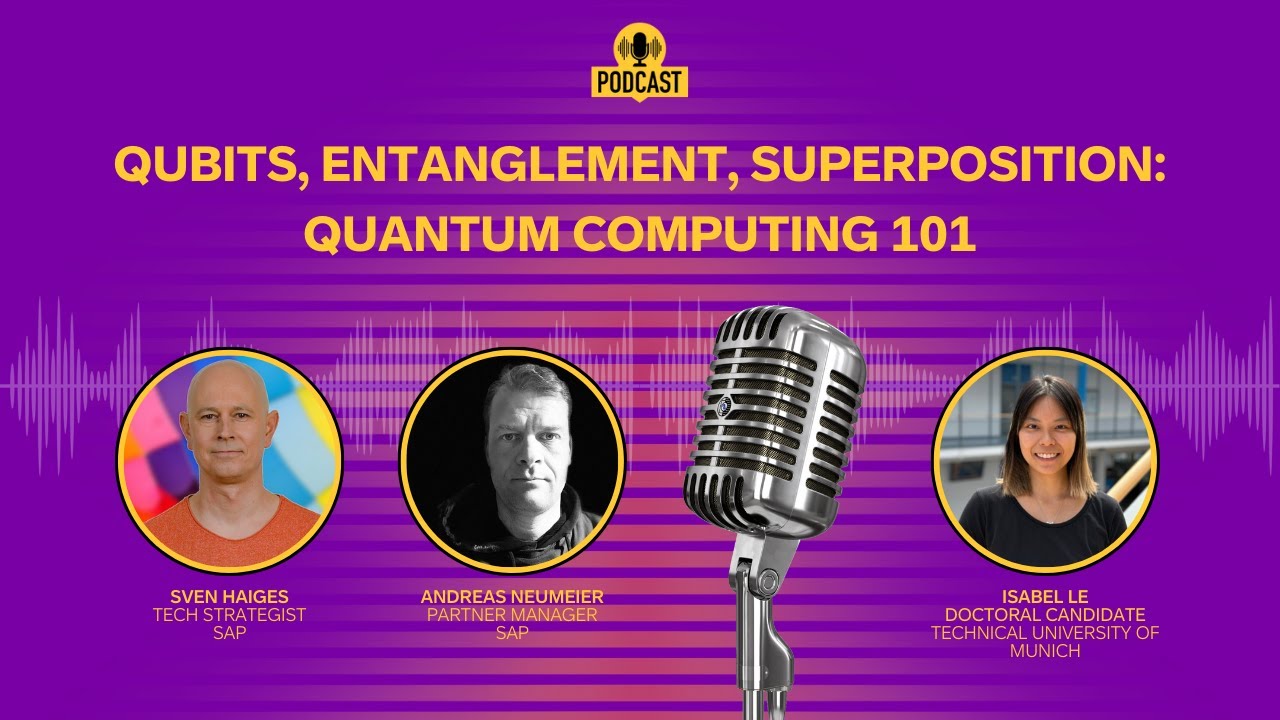 PODCAST

QUBITS, ENTANGLEMENT, SUPERPOSITION: QUANTUM COMPUTING 101

SVEN HAIGES
TECH STRATEGIST
SAP

ANDREAS NEUMEIER
PARTNER MANAGER
SAP

ISABEL LE
DOCTORAL CANDIDATE
TECHNICAL UNIVERSITY OF MUNICH